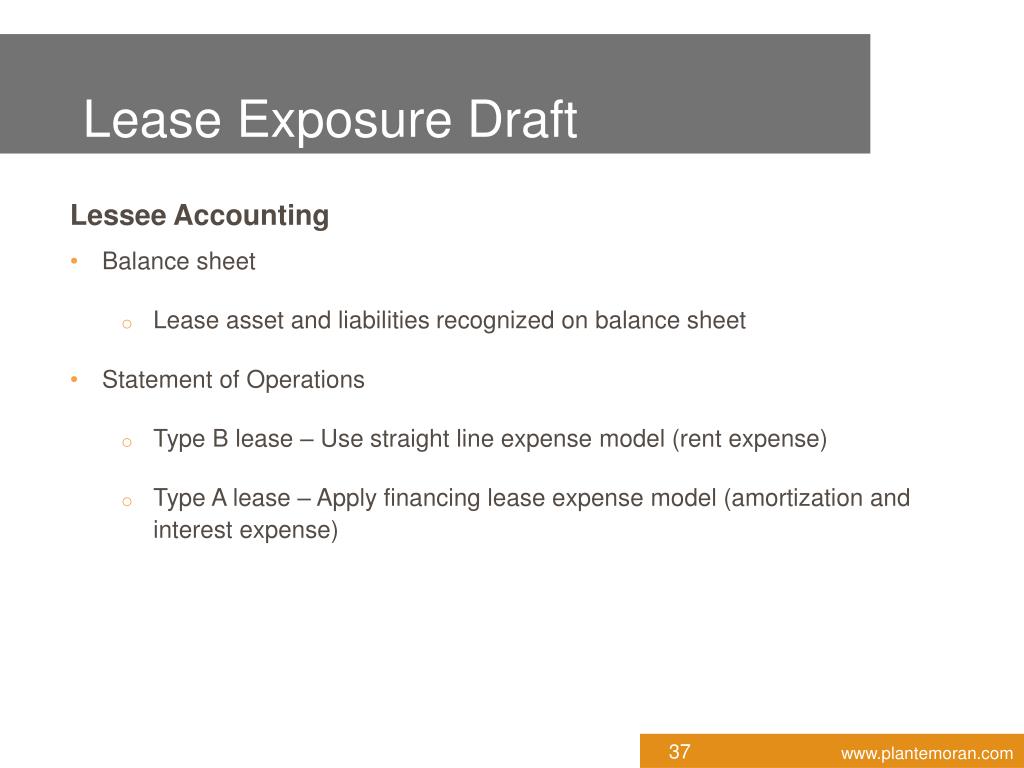 Lease Exposure Draft

Lessee Accounting

• Balance sheet

  o Lease asset and liabilities recognized on balance sheet

• Statement of Operations

  o Type B lease – Use straight line expense model (rent expense)

  o Type A lease – Apply financing lease expense model (amortization and interest expense)

37

www.plantemoran.com